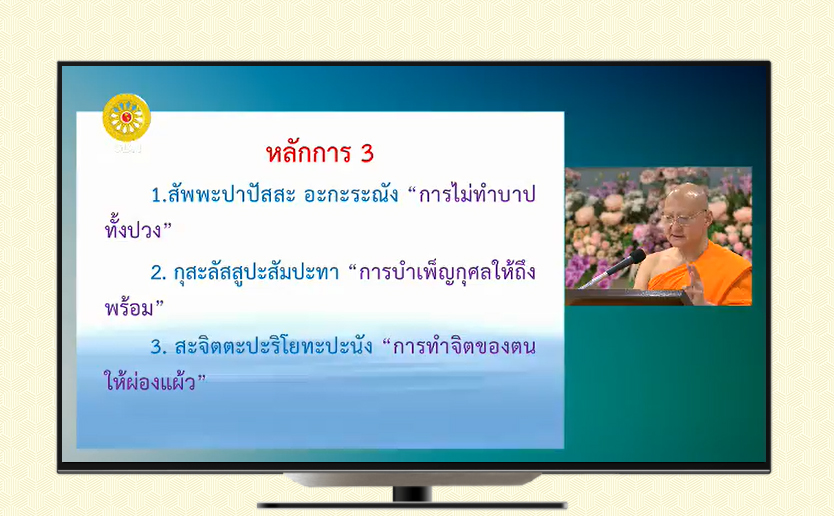 หลักการ 3

1.สัพพะปาปัสสะ อะกะระณัง “การไม่ทำบาปทั้งปวง”

2. กุสะลัสสูปะสัมปะทา “การบำเพ็ญกุศลให้ถึงพร้อม”

3. สะจิตตะปะริโยทะปะนัง “การทำจิตของตนให้ผ่องแผ้ว”